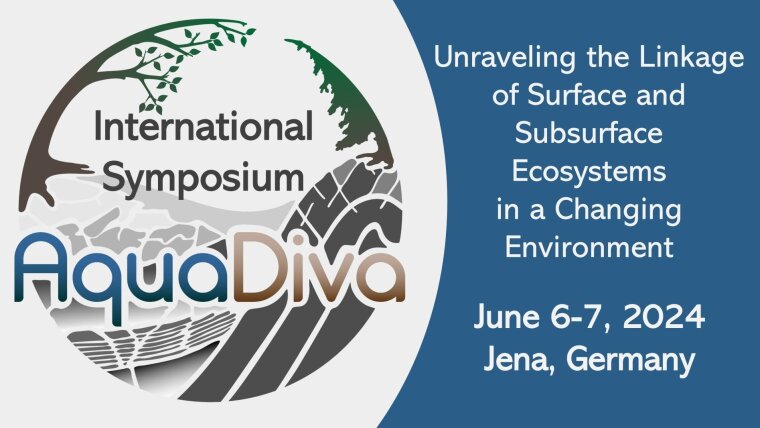 International Symposium
AquaDiva

Unraveling the Linkage of Surface and Subsurface Ecosystems in a Changing Environment

June 6-7, 2024
Jena, Germany